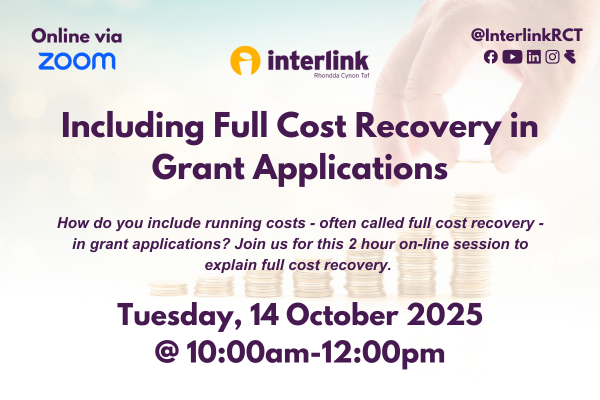 Online via
zoom

interlink
Rhondda Cynon Taf

@InterlinkRCT

Including Full Cost Recovery in Grant Applications

How do you include running costs - often called full cost recovery - in grant applications? Join us for this 2 hour on-line session to explain full cost recovery.

Tuesday, 14 October 2025
@ 10:00am-12:00pm